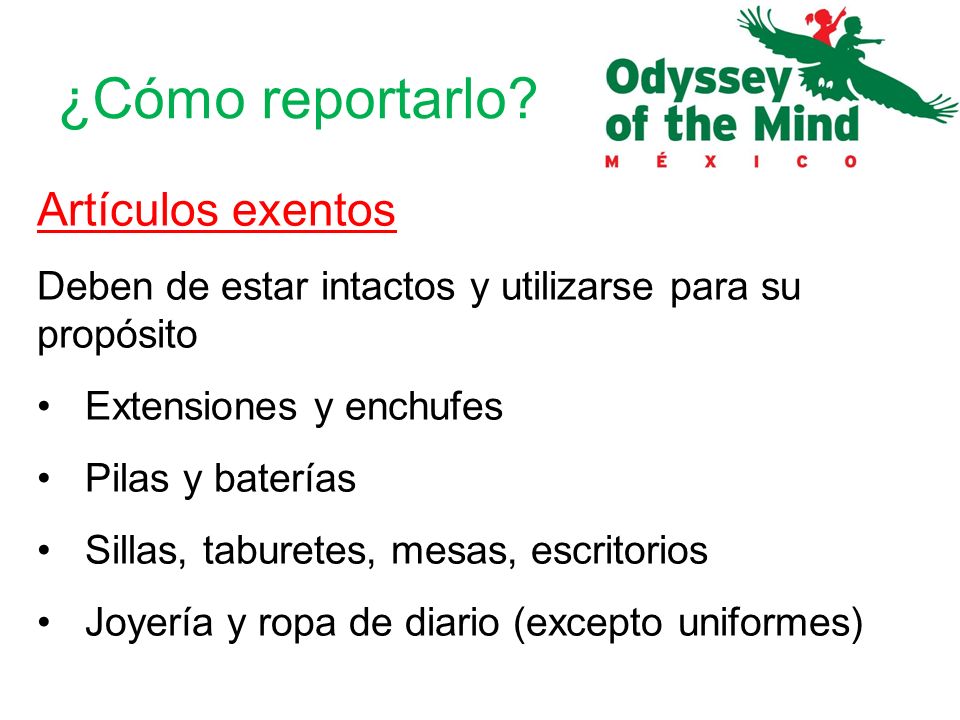 ¿Cómo reportarlo?

Odyssey of the Mind
MÉXICO

Artículos exentos

Deben de estar intactos y utilizarse para su propósito

• Extensiones y enchufes
• Pilas y baterías
• Sillas, taburetes, mesas, escritorios
• Joyería y ropa de diario (excepto uniformes)